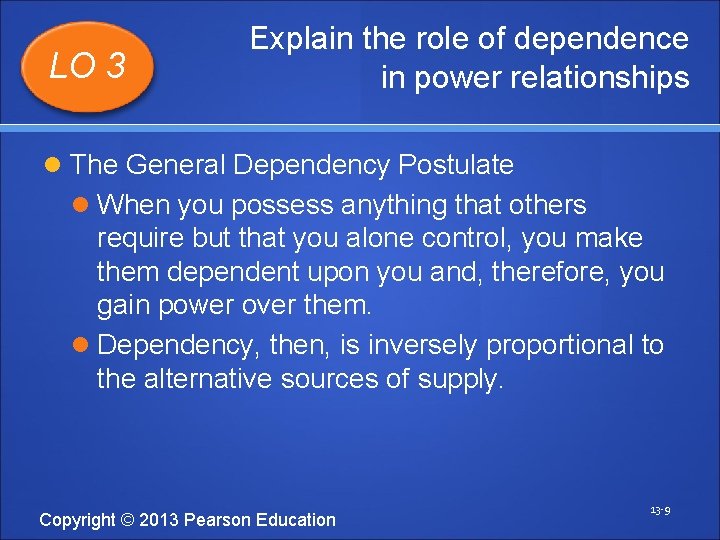 LO 3

Explain the role of dependence in power relationships

The General Dependency Postulate

When you possess anything that others require but that you alone control, you make them dependent upon you and, therefore, you gain power over them.

Dependency, then, is inversely proportional to the alternative sources of supply.

Copyright © 2013 Pearson Education

13-9